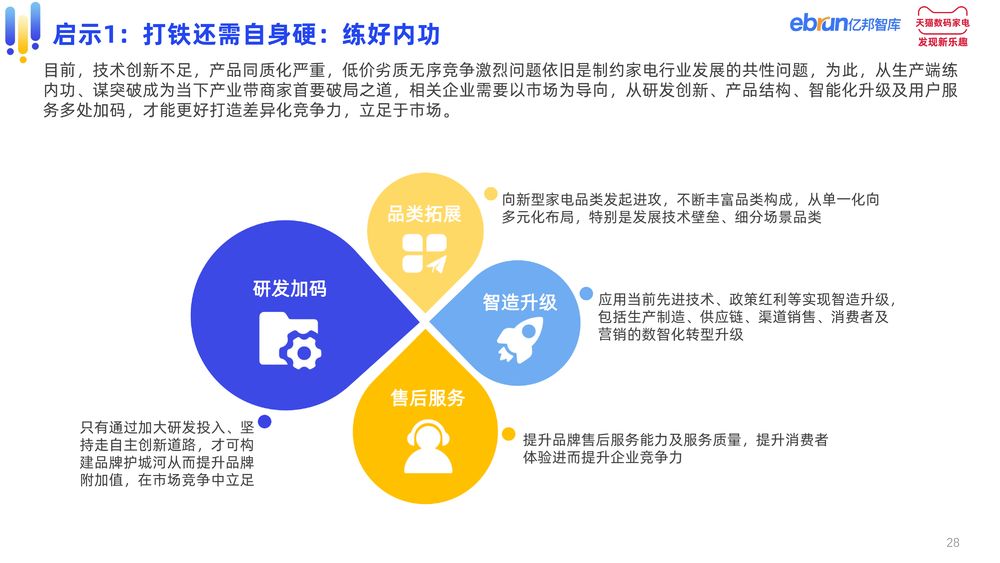 启示1：打铁还需自身硬：练好内功

ebrun亿邦智库

天猫数码家电
发现新乐趣

目前，技术创新不足，产品同质化严重，低价劣质无序竞争激烈问题依旧是制约家电行业发展的共性问题，为此，从生产端练内功、谋突破成为当下产业带商家首要破局之道，相关企业需要以市场为导向，从研发创新、产品结构、智能化升级及用户服务多处加码，才能更好打造差异化竞争力，立足于市场。

品类拓展

向新型家电品类发起进攻，不断丰富品类构成，从单一化向多元化布局，特别是发展技术壁垒、细分场景品类

研发加码

智造升级

应用当前先进技术、政策红利等实现智造升级，包括生产制造、供应链、渠道销售、消费者及营销的数智化转型升级

售后服务

只有通过加大研发投入、坚持走自主创新道路，才可构建品牌护城河从而提升品牌附加值，在市场竞争中立足

提升品牌售后服务能力及服务质量，提升消费者体验进而提升企业竞争力

28